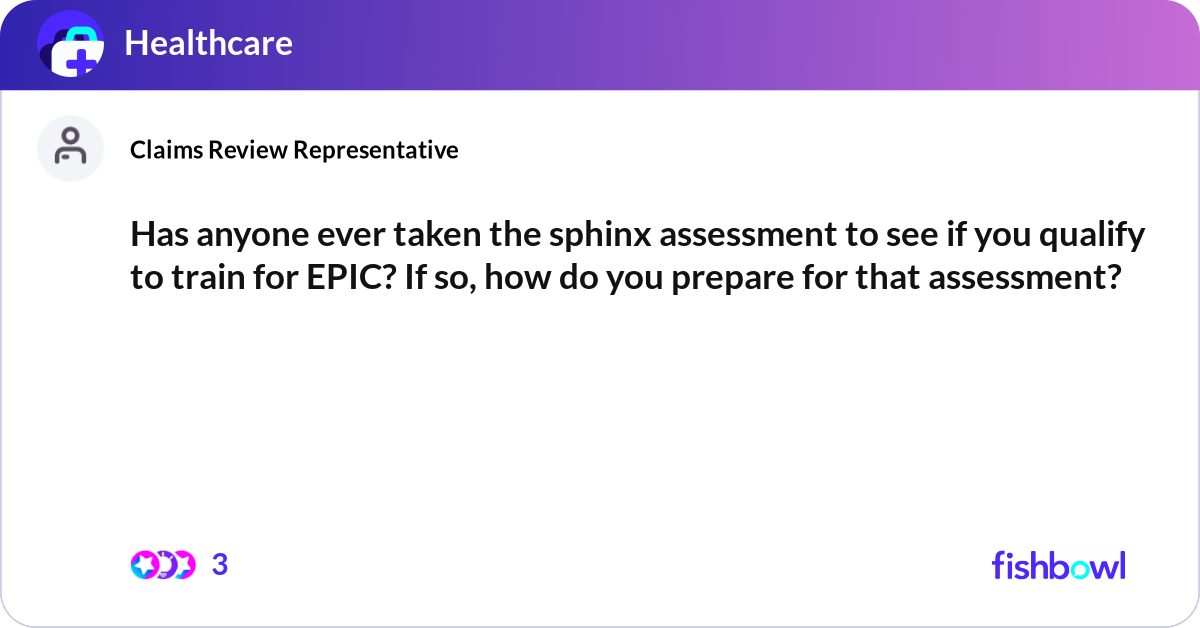 Healthcare

Claims Review Representative

Has anyone ever taken the sphinx assessment to see if you qualify to train for EPIC? If so, how do you prepare for that assessment?

3

fishbowl